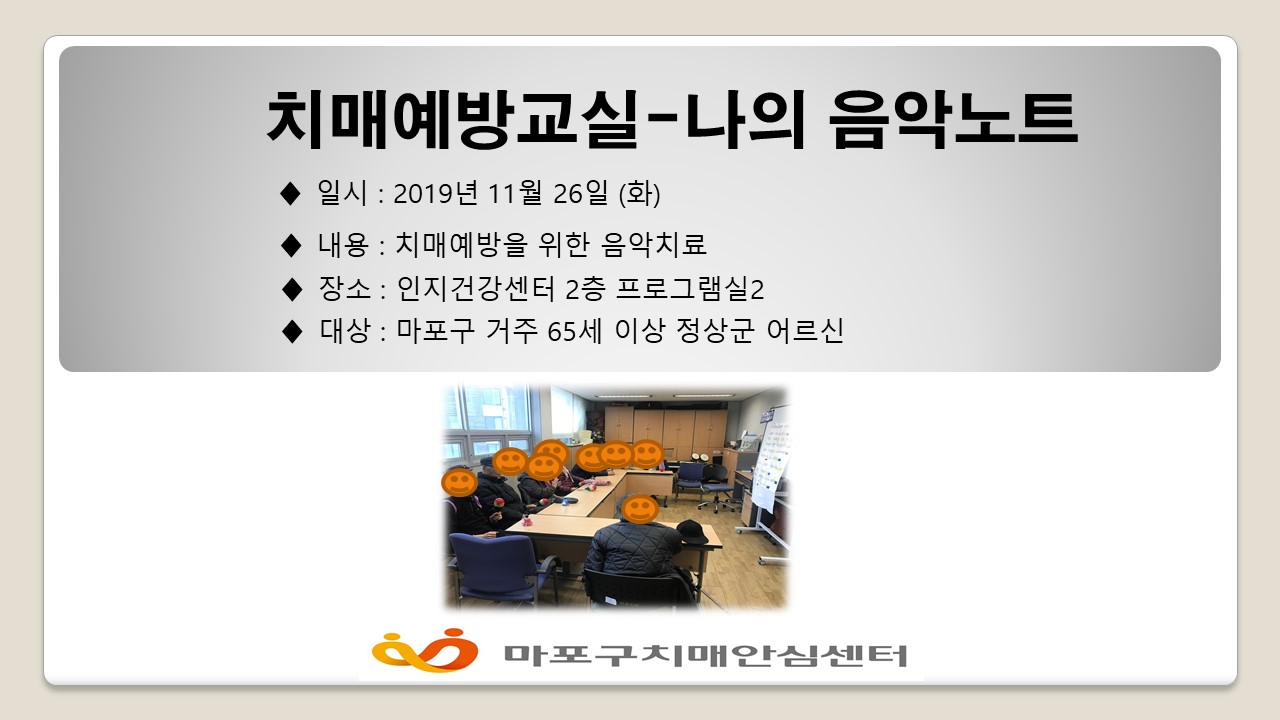 치매예방교실-나의 음악노트

◆ 일시 : 2019년 11월 26일 (화)

◆ 내용 : 치매예방을 위한 음악치료

◆ 장소 : 인지건강센터 2층 프로그램실2

◆ 대상 : 마포구 거주 65세 이상 정상군 어르신

마포구치매안심센터